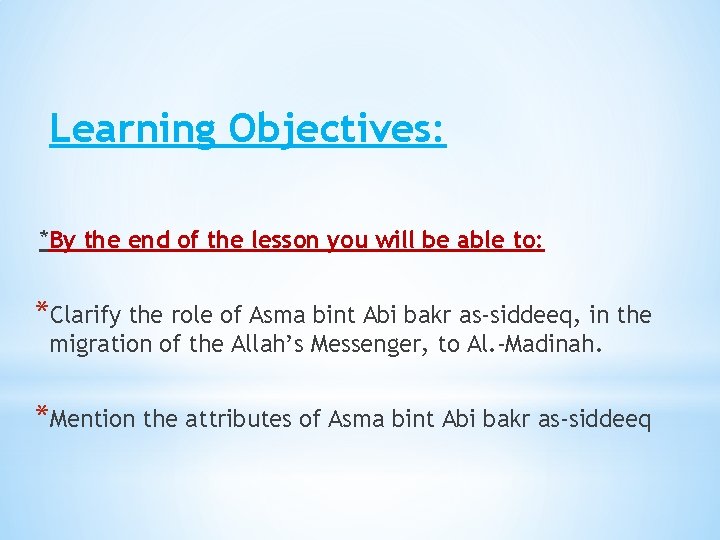 Learning Objectives:

*By the end of the lesson you will be able to:

*Clarify the role of Asma bint Abi bakr as-siddeeq, in the migration of the Allah's Messenger, to Al.-Madinah.

*Mention the attributes of Asma bint Abi bakr as-siddeeq